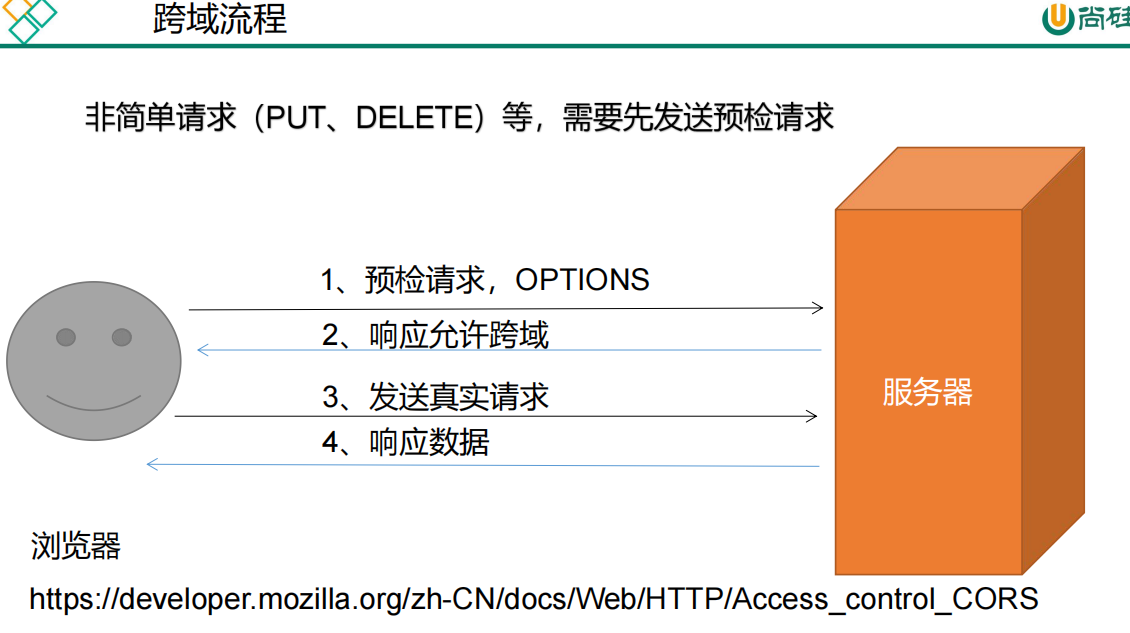 跨域流程

尚硅

非简单请求（PUT、DELETE）等，需要先发送预检请求

1、预检请求，OPTIONS

2、响应允许跨域

3、发送真实请求

4、响应数据

服务器

浏览器

https://developer.mozilla.org/zh-CN/docs/Web/HTTP/Access_control_CORS